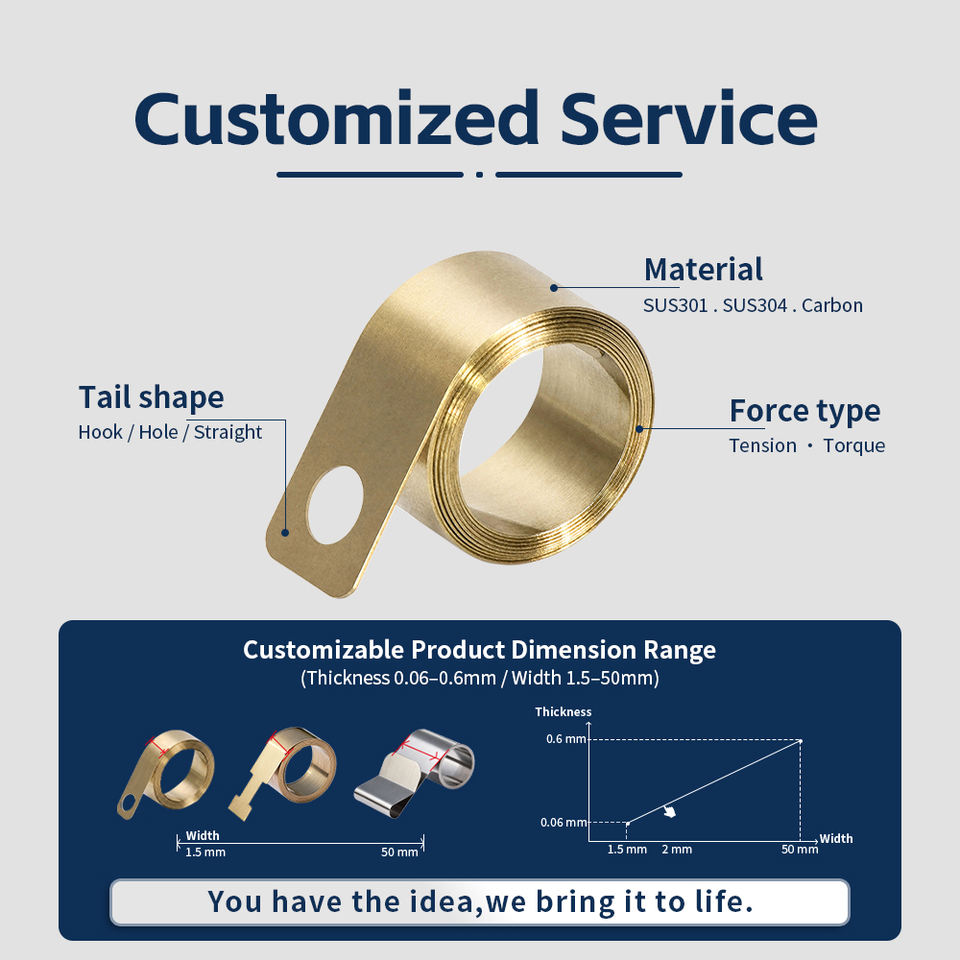 Customized Service

Material
SUS301 . SUS304 . Carbon

Tail shape
Hook / Hole / Straight

Force type
Tension · Torque

Customizable Product Dimension Range
(Thickness 0.06–0.6mm / Width 1.5–50mm)

Width
1.5 mm
50 mm

Thickness
0.6 mm
0.06 mm
1.5 mm
2 mm
50 mm
Width

You have the idea,we bring it to life.